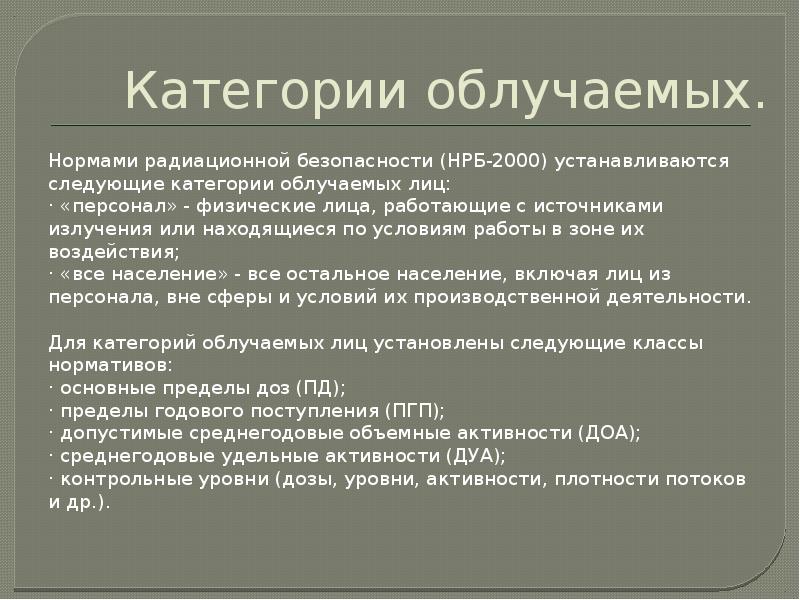 Категории облучаемых.

Нормами радиационной безопасности (НРБ-2000) устанавливаются следующие категории облучаемых лиц:
· «персонал» - физические лица, работающие с источниками излучения или находящиеся по условиям работы в зоне их воздействия;
· «все население» - все остальное население, включая лиц из персонала, вне сферы и условий их производственной деятельности.

Для категорий облучаемых лиц установлены следующие классы нормативов:
· основные пределы доз (ПД);
· пределы годового поступления (ПГП);
· допустимые среднегодовые объемные активности (ДОА);
· среднегодовые удельные активности (ДУА);
· контрольные уровни (дозы, уровни, активности, плотности потоков и др.).